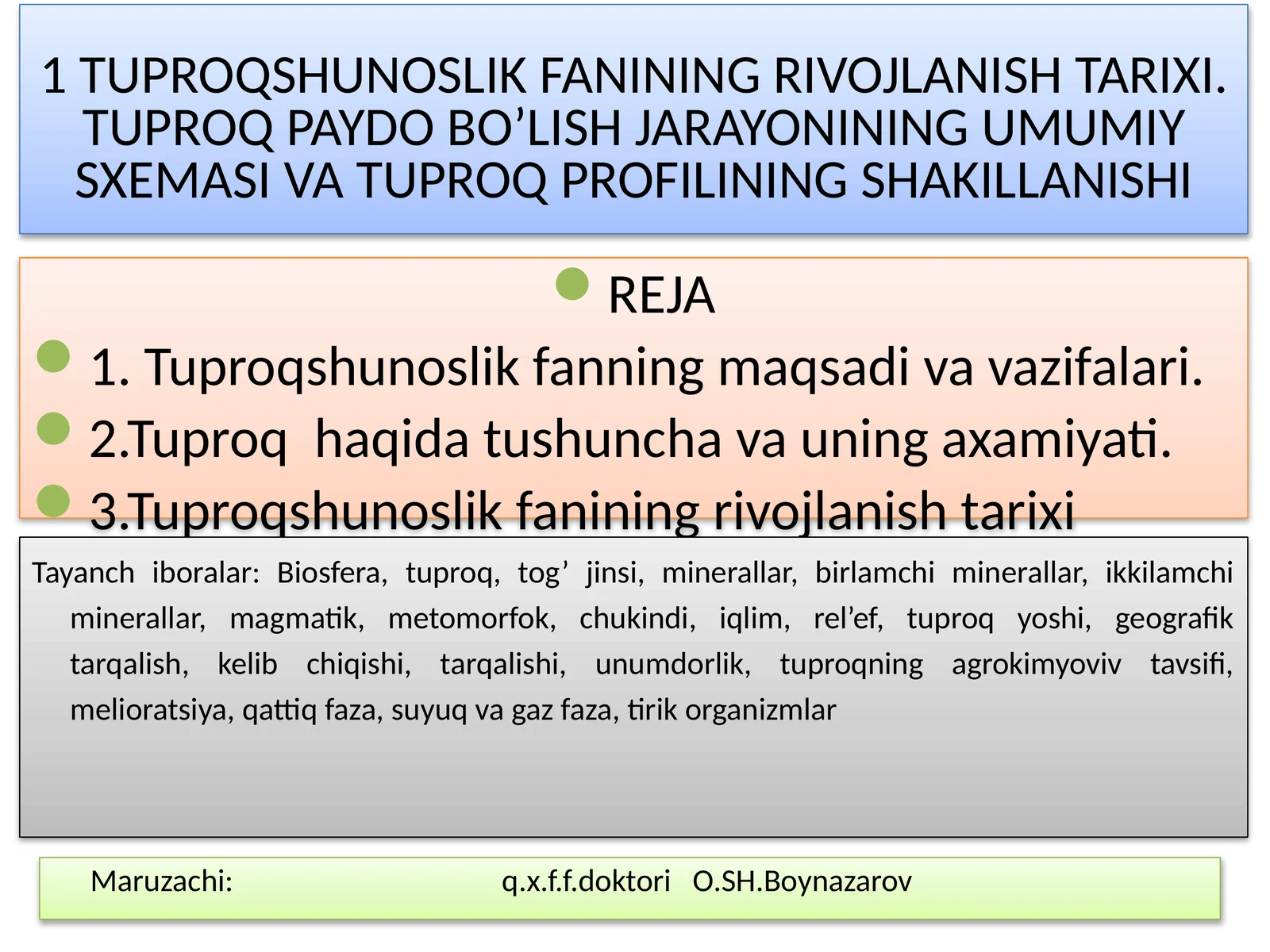 1 TUPROQSHUNOSLIK FANINING RIVOJLANISH TARIXI. TUPROQ PAYDO BO’LISH JARAYONINING UMUMIY SXEMASI VA TUPROQ PROFILINING SHAKILLANISHI

REJA

1. Tuproqshunoslik fanning maqsadi va vazifalari.

2.Tuproq  haqida tushuncha va uning axamiyati.

3.Tuproqshunoslik fanining rivojlanish tarixi

Tayanch iboralar: Biosfera, tuproq, tog’ jinsi, minerallar, birlamchi minerallar, ikkilamchi minerallar, magmatik, metomorfok, chukindi, iqlim, rel’ef, tuproq yoshi, geografik tarqalish, kelib chiqishi, tarqalishi, unumdorlik, tuproqning agrokimyoviv tavsifi, melioratsiya, qattiq faza, suyuq va gaz faza, tirik organizmlar

Maruzachi: q.x.f.f.doktori O.SH.Boynazarov